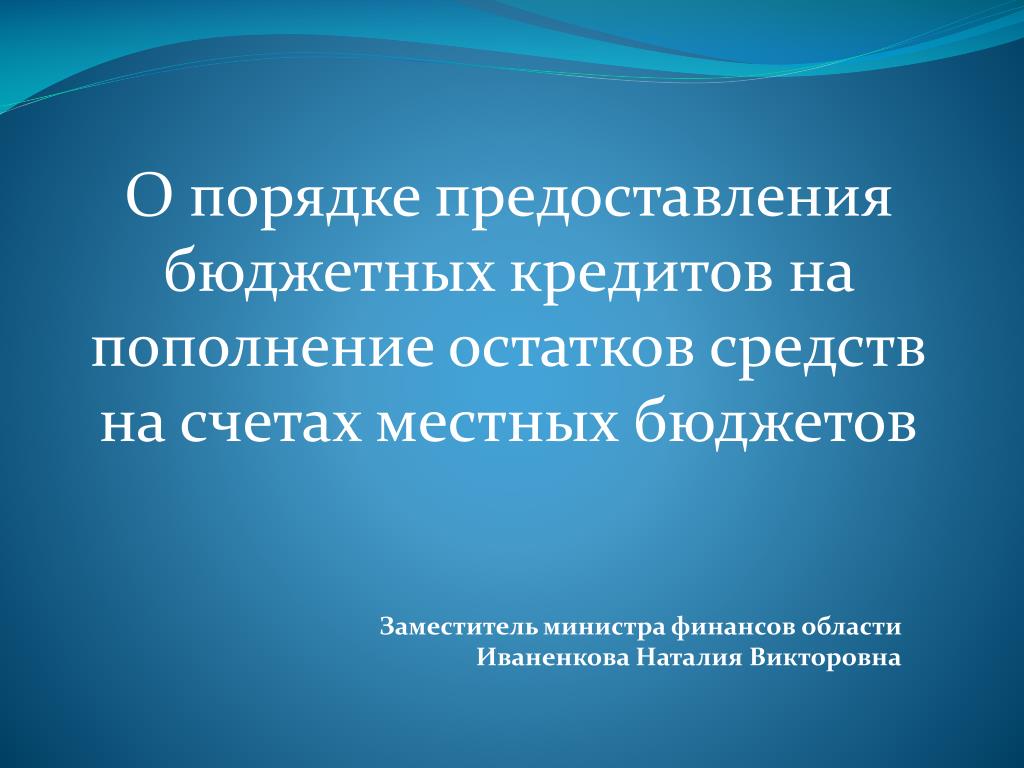 О порядке предоставления бюджетных кредитов на пополнение остатков средств на счетах местных бюджетов

Заместитель министра финансов области
Иваненкова Наталия Викторовна